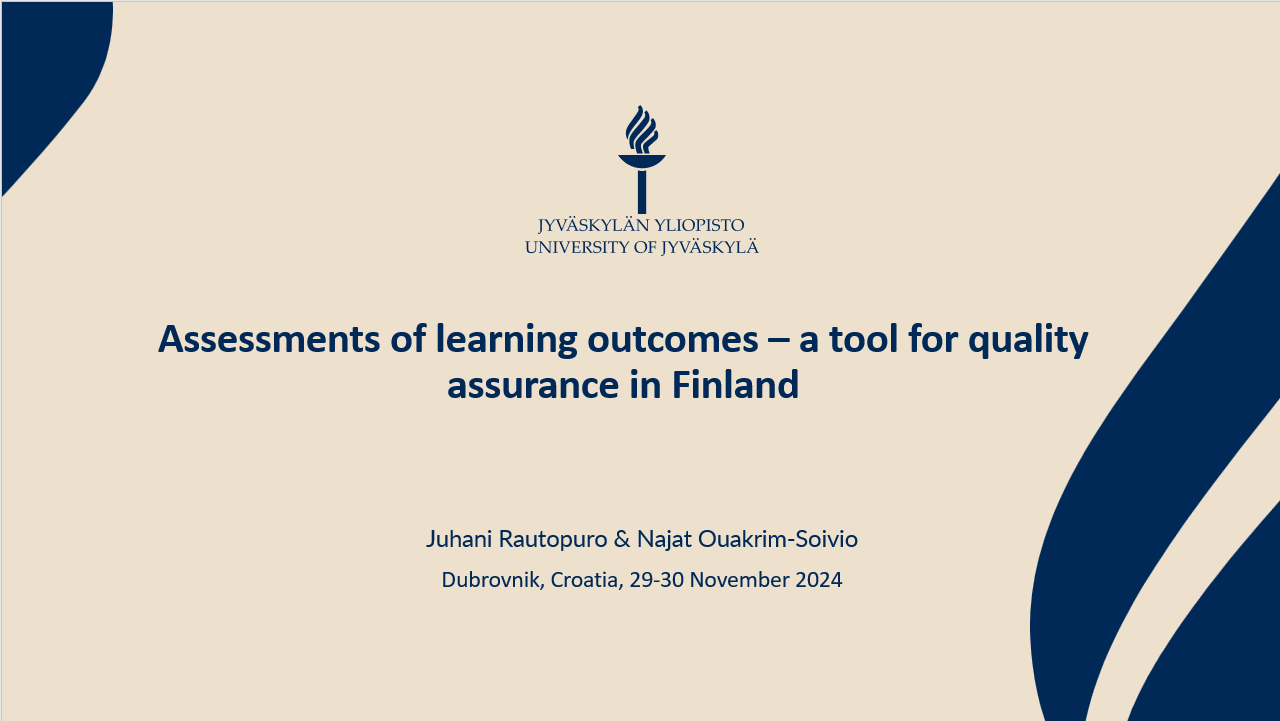 JYVÄSKYLÄN YLIOPISTO
UNIVERSITY OF JYVÄSKYLÄ

Assessments of learning outcomes – a tool for quality assurance in Finland

Juhani Rautopuro & Najat Ouakrim-Soivio

Dubrovnik, Croatia, 29-30 November 2024